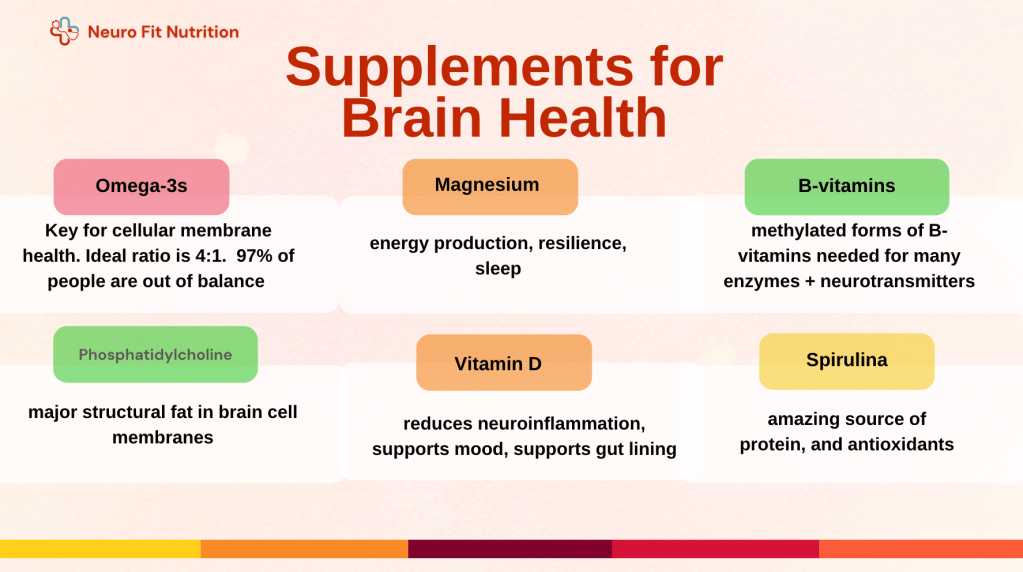 Neuro Fit Nutrition

Supplements for Brain Health

Omega-3s

Key for cellular membrane health. Ideal ratio is 4:1. 97% of people are out of balance

Magnesium

energy production, resilience, sleep

B-vitamins

methylated forms of B-vitamins needed for many enzymes + neurotransmitters

Phosphatidylcholine

major structural fat in brain cell membranes

Vitamin D

reduces neuroinflammation, supports mood, supports gut lining

Spirulina

amazing source of protein, and antioxidants